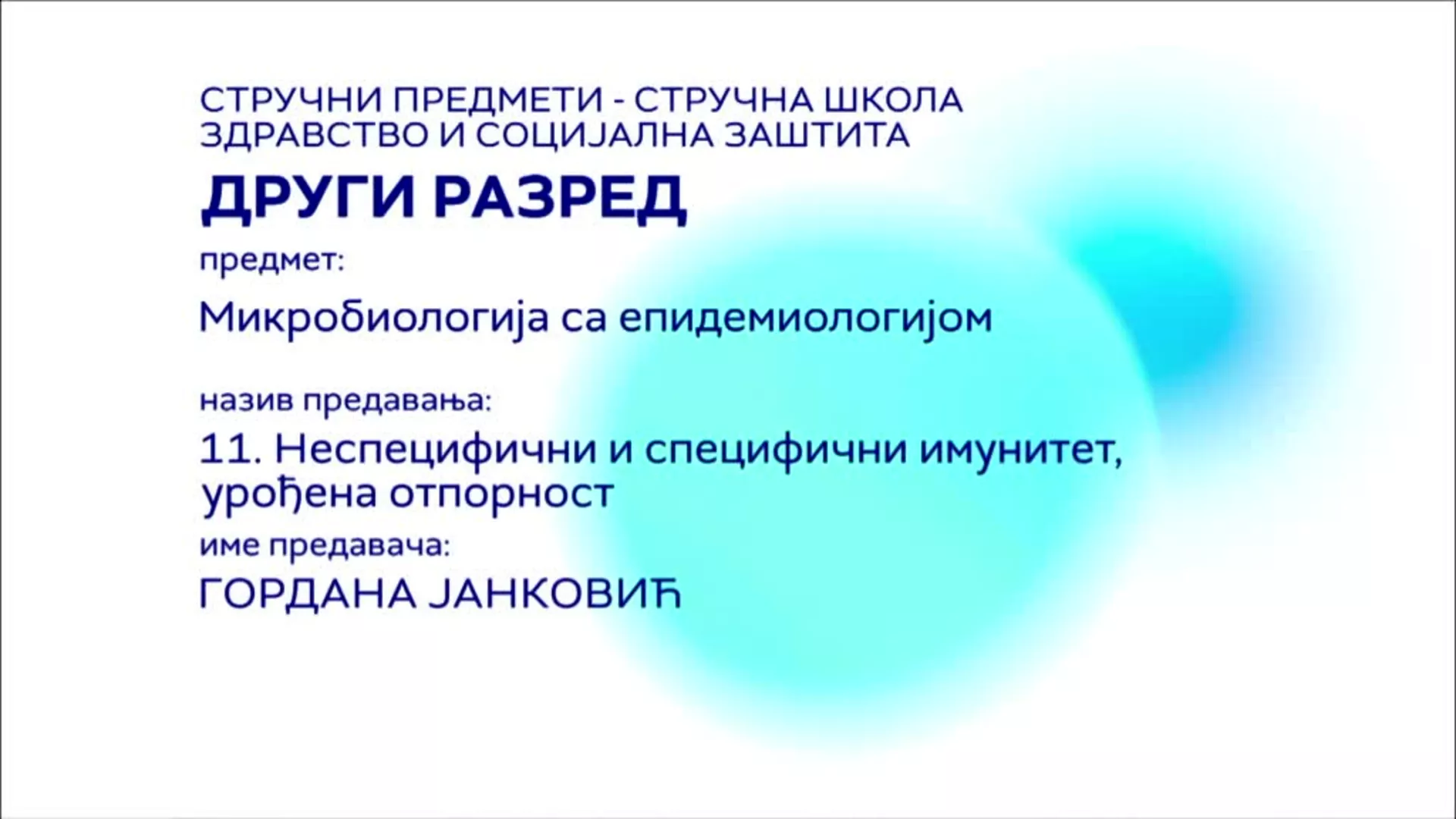 СТРУЧНИ ПРЕДМЕТИ - СТРУЧНА ШКОЛА
ЗДРАВСТВО И СОЦИЈАЛНА ЗАШТИТА

ДРУГИ РАЗРЕД

предмет:

Микробиологија са епидемиологијом

назив предавања:

11. Неспецифични и специфични имунитет, урођена отпорност

име предавача:

ГОРДАНА ЈАНКОВИЋ